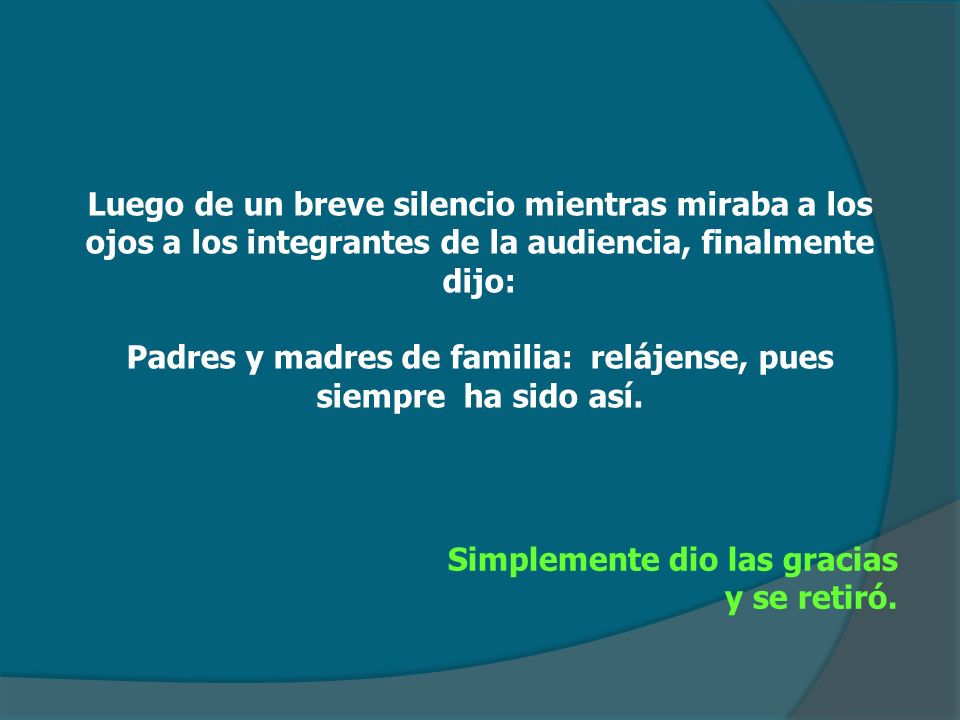 Luego de un breve silencio mientras miraba a los ojos a los integrantes de la audiencia, finalmente dijo:

Padres y madres de familia:  relájense, pues siempre  ha sido así.

Simplemente dio las gracias y se retiró.